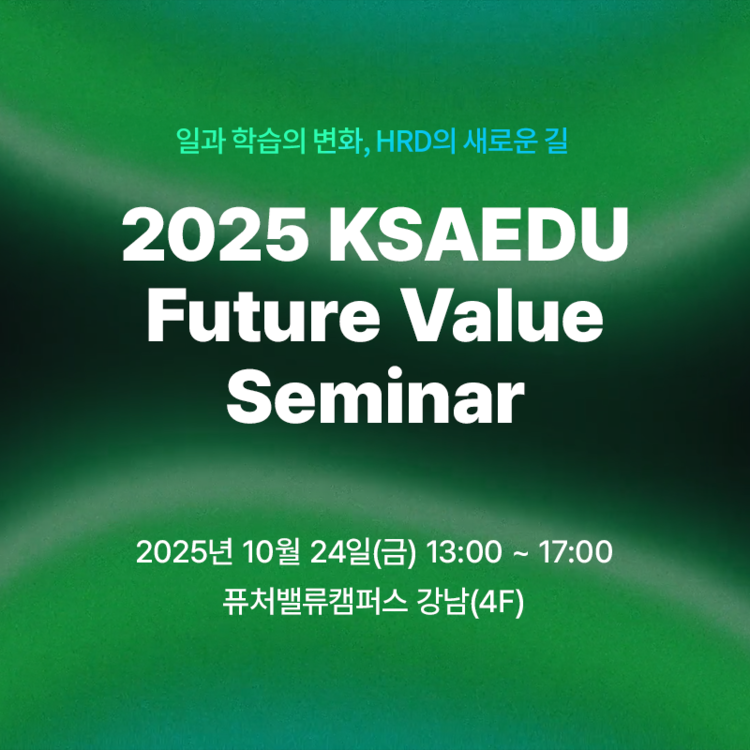 일과 학습의 변화, HRD의 새로운 길

2025 KSAEDU Future Value Seminar

2025년 10월 24일(금) 13:00 ~ 17:00
퓨처밸류캠퍼스 강남(4F)